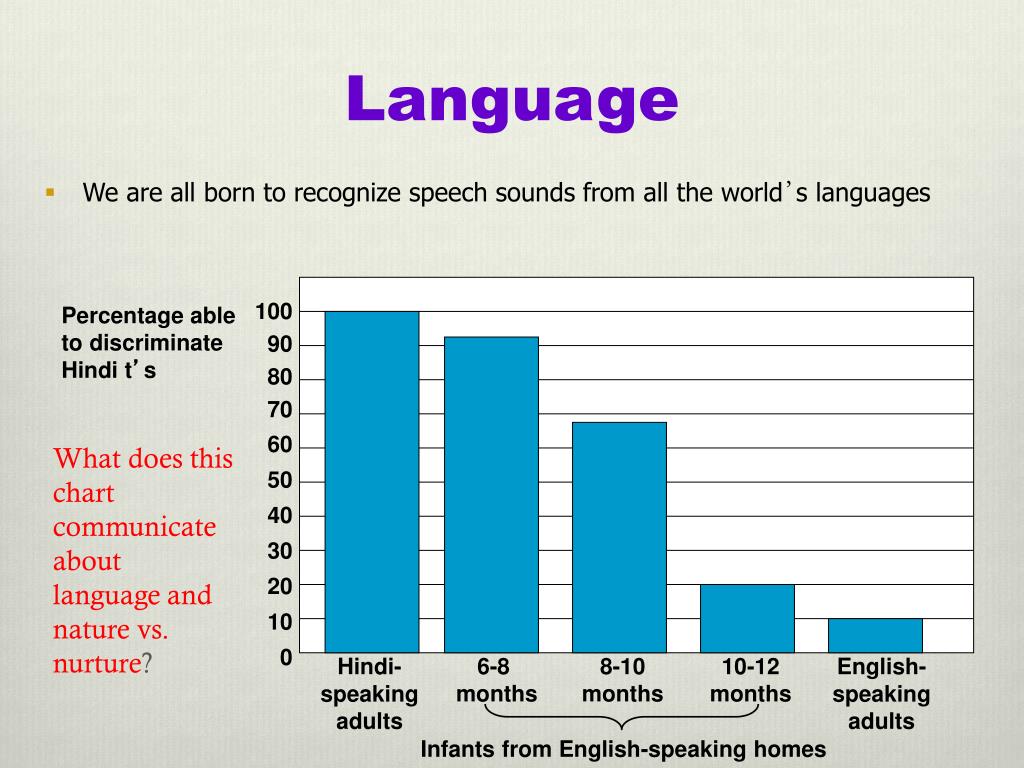 Language

We are all born to recognize speech sounds from all the world's languages

Percentage able to discriminate Hindi t's

What does this chart communicate about language and nature vs. nurture?

100
90
80
70
60
50
40
30
20
10
0

Hindi-speaking adults
6-8 months
8-10 months
10-12 months
English-speaking adults

Infants from English-speaking homes